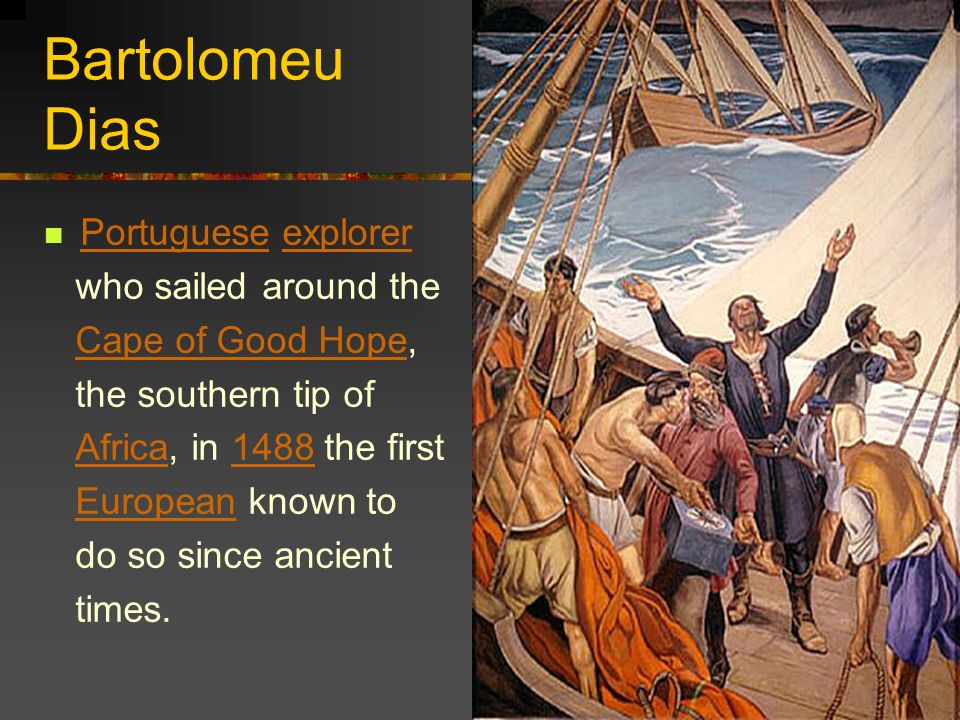 Bartolomeu Dias

Portuguese explorer who sailed around the Cape of Good Hope, the southern tip of Africa, in 1488 the first European known to do so since ancient times.